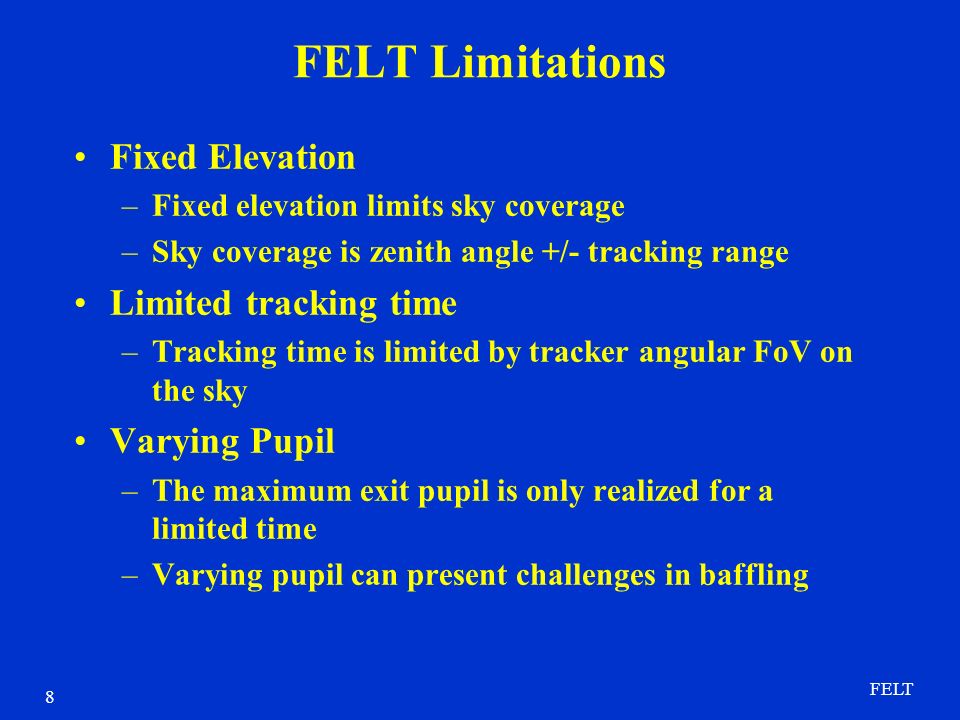 FELT Limitations

• Fixed Elevation
– Fixed elevation limits sky coverage
– Sky coverage is zenith angle +/- tracking range

• Limited tracking time
– Tracking time is limited by tracker angular FoV on the sky

• Varying Pupil
– The maximum exit pupil is only realized for a limited time
– Varying pupil can present challenges in baffling

8

FELT